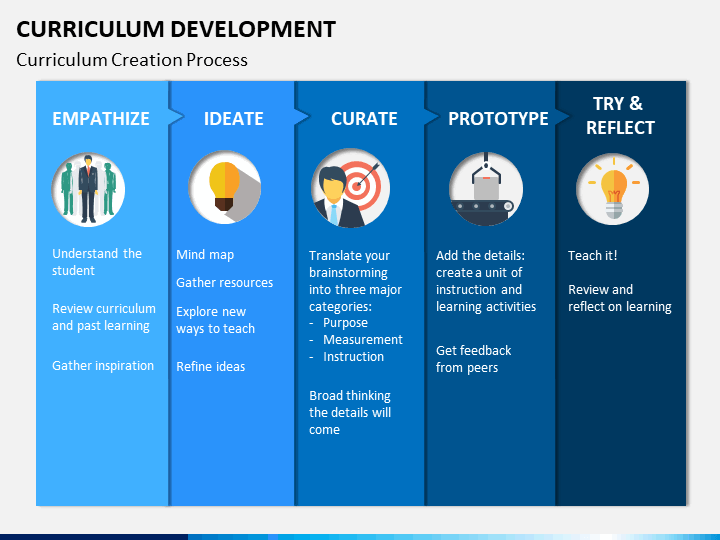 CURRICULUM DEVELOPMENT

Curriculum Creation Process

EMPATHIZE

Understand the student

Review curriculum and past learning

Gather inspiration

IDEATE

Mind map

Gather resources

Explore new ways to teach

Refine ideas

CURATE

Translate your brainstorming into three major categories:
- Purpose
- Measurement
- Instruction

Broad thinking the details will come

PROTOTYPE

Add the details: create a unit of instruction and learning activities

Get feedback from peers

TRY & REFLECT

Teach it!

Review and reflect on learning